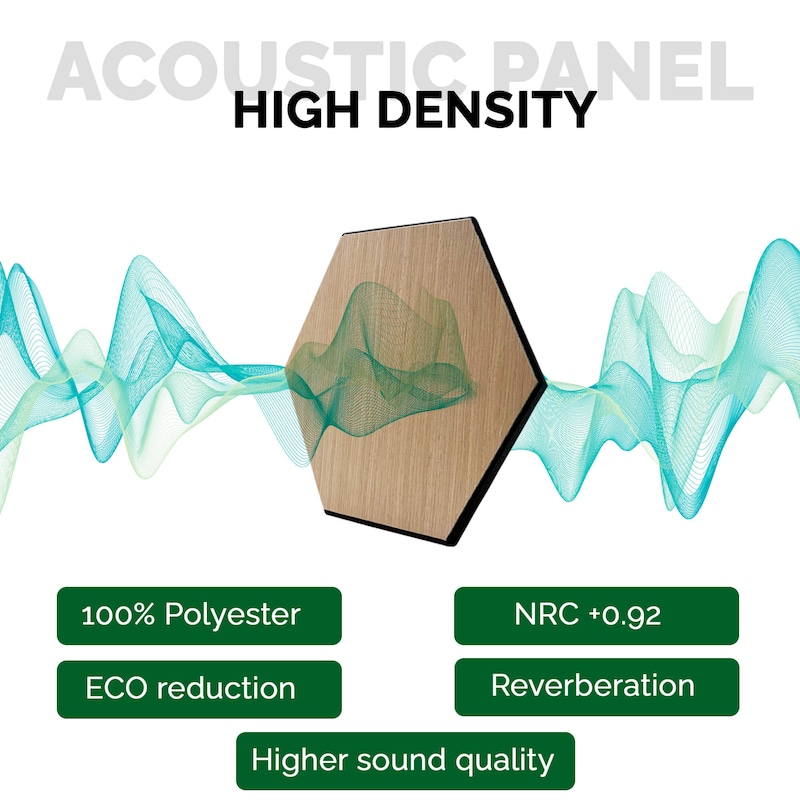 ACOUSTIC PANEL
HIGH DENSITY

100% Polyester

NRC +0.92

ECO reduction

Reverberation

Higher sound quality